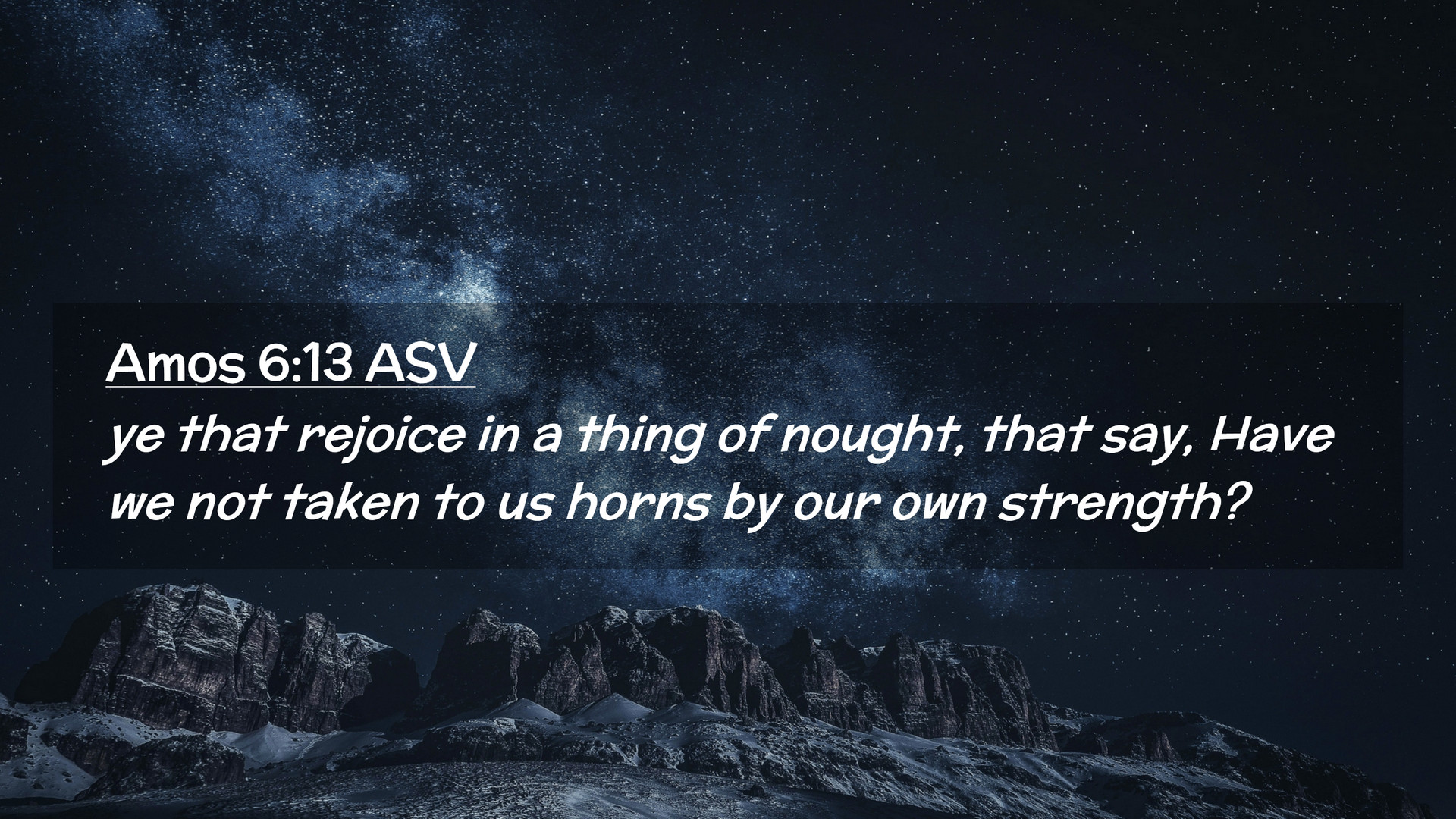 Amos 6:13 ASV

ye that rejoice in a thing of nought, that say, Have we not taken to us horns by our own strength?